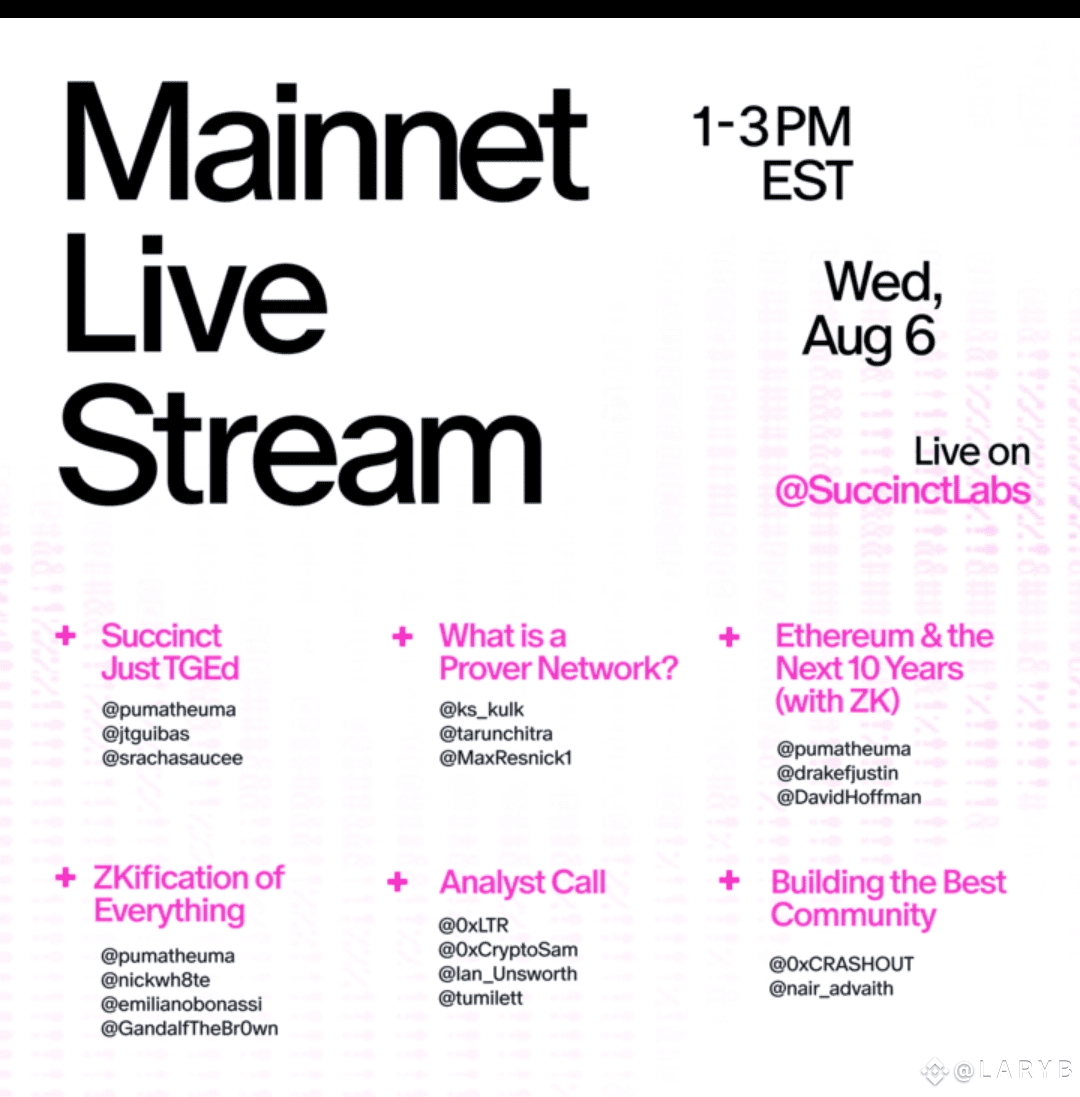 Mainnet Live Stream

1-3 PM EST

Wed, Aug 6

Live on @SuccinctLabs

+ Succinct Just TGEd

@pumatheuma
@jtguibas
@srachasaucee

+ What is a Prover Network?

@ks_kulk
@tarunchitra
@MaxResnick1

+ Ethereum & the Next 10 Years (with ZK)

@pumatheuma
@drakefjustin
@DavidHoffman

+ ZKification of Everything

@pumatheuma
@nickwh8te
@emilianobonassi
@GandalfTheBr0wn

+ Analyst Call

@0xLTR
@0xCryptoSam
@Ian_Unsworth
@tumilett

+ Building the Best Community

@0xCRASHOUT
@nair_advaith

@LARYB